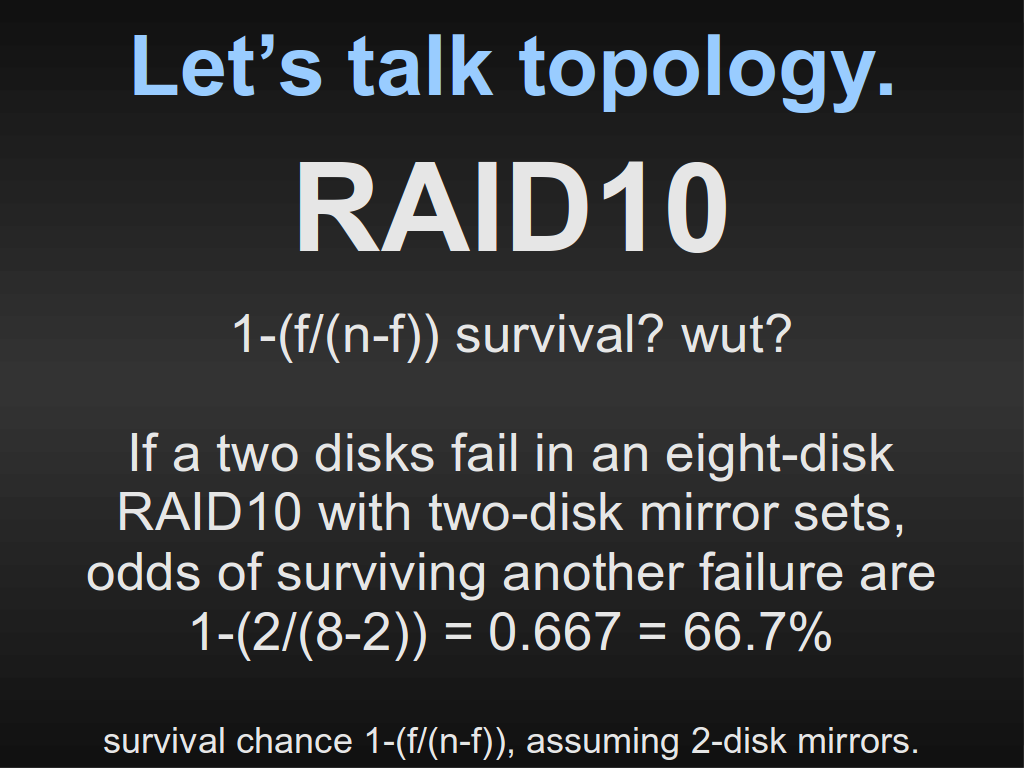 Let’s talk topology.

RAID10

1-(f/(n-f)) survival? wut?

If a two disks fail in an eight-disk RAID10 with two-disk mirror sets, odds of surviving another failure are 1-(2/(8-2)) = 0.667 = 66.7%

survival chance 1-(f/(n-f)), assuming 2-disk mirrors.